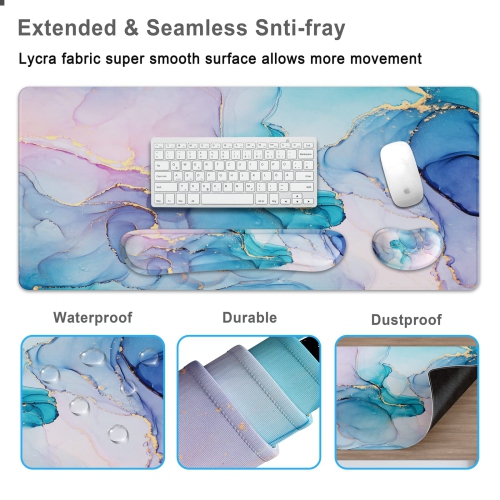 Extended & Seamless Snti-fray

Lycra fabric super smooth surface allows more movement

Waterproof

Durable

Dustproof